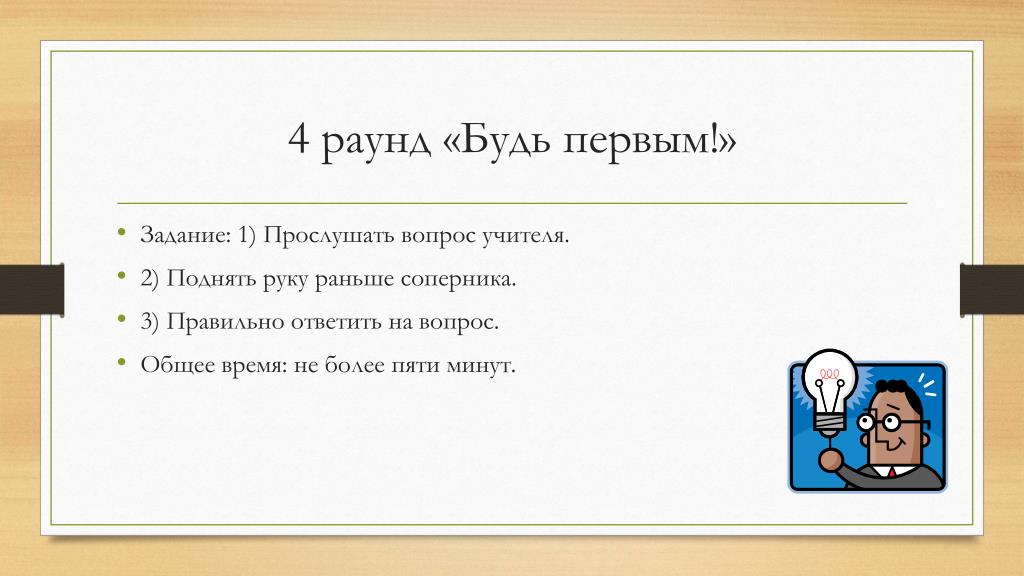 4 раунд «Будь первым!»

• Задание: 1) Прослушать вопрос учителя.

• 2) Поднять руку раньше соперника.

• 3) Правильно ответить на вопрос.

• Общее время: не более пяти минут.